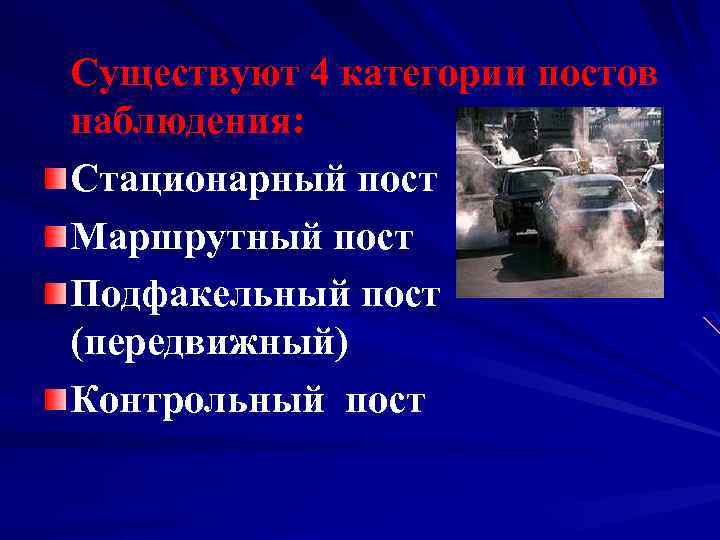 Существуют 4 категории постов наблюдения:

Стационарный пост

Маршрутный пост

Подфакельный пост (передвижный)

Контрольный пост